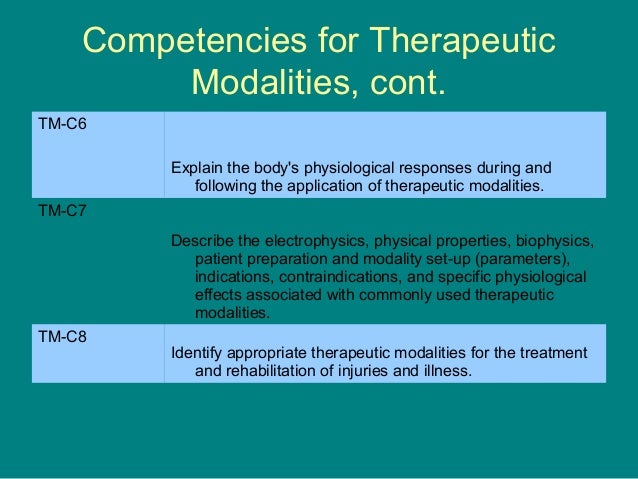 Competencies for Therapeutic Modalities, cont.

| | |
|---|---|
| TM-C6 | Explain the body's physiological responses during and following the application of therapeutic modalities. |
| TM-C7 | Describe the electrophysics, physical properties, biophysics, patient preparation and modality set-up (parameters), indications, contraindications, and specific physiological effects associated with commonly used therapeutic modalities. |
| TM-C8 | Identify appropriate therapeutic modalities for the treatment and rehabilitation of injuries and illness. |